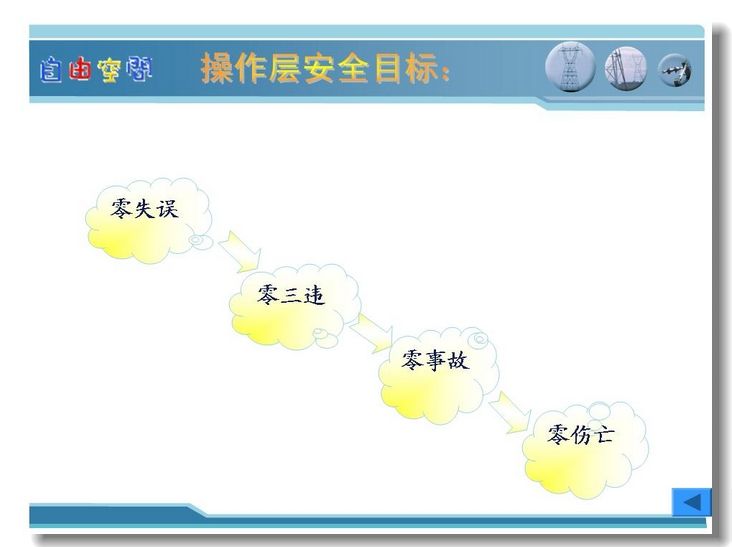 自由空间

操作层安全目标：

零失误

零三违

零事故

零伤亡